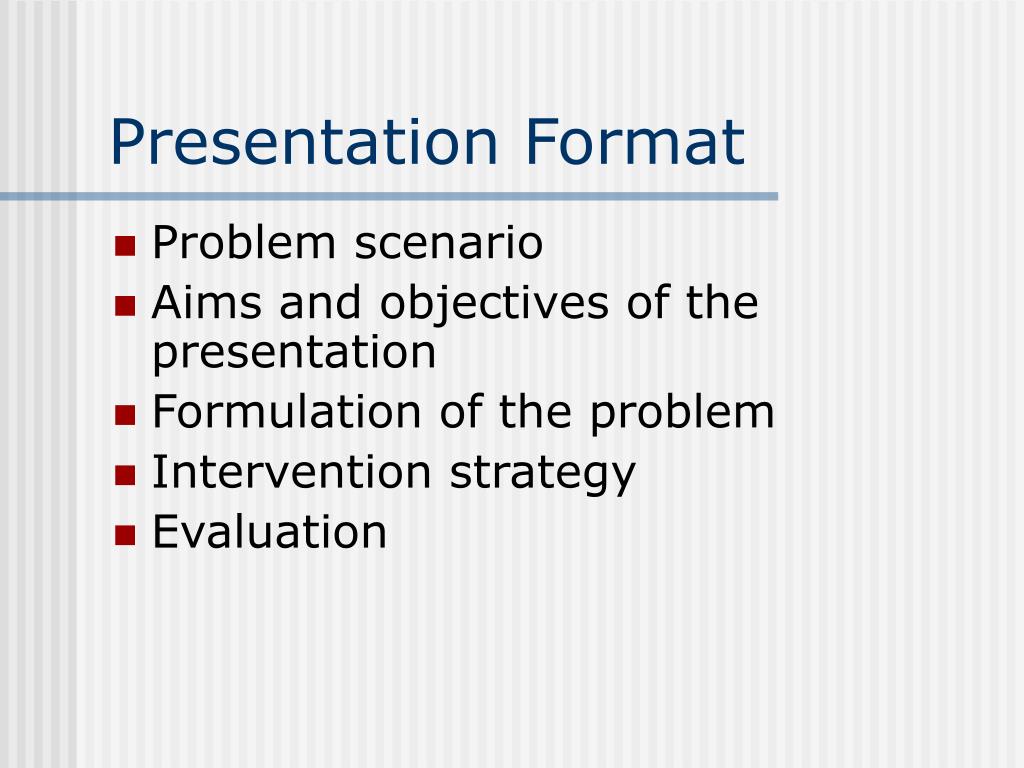 Presentation Format

- Problem scenario
- Aims and objectives of the presentation
- Formulation of the problem
- Intervention strategy
- Evaluation